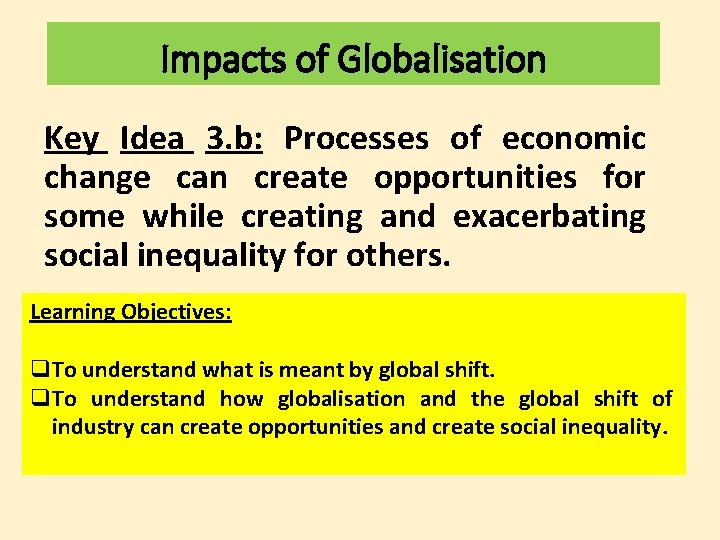 Impacts of Globalisation

Key Idea 3.b: Processes of economic change can create opportunities for some while creating and exacerbating social inequality for others.

Learning Objectives:

❑To understand what is meant by global shift.
❑To understand how globalisation and the global shift of industry can create opportunities and create social inequality.